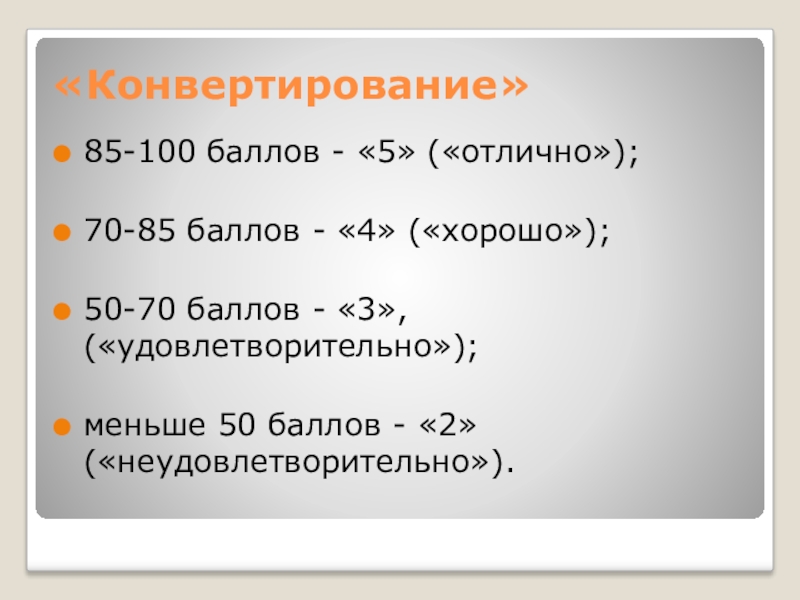 «Конвертирование»

85-100 баллов - «5» («отлично»);

70-85 баллов - «4» («хорошо»);

50-70 баллов - «3», («удовлетворительно»);

меньше 50 баллов - «2» («неудовлетворительно»).